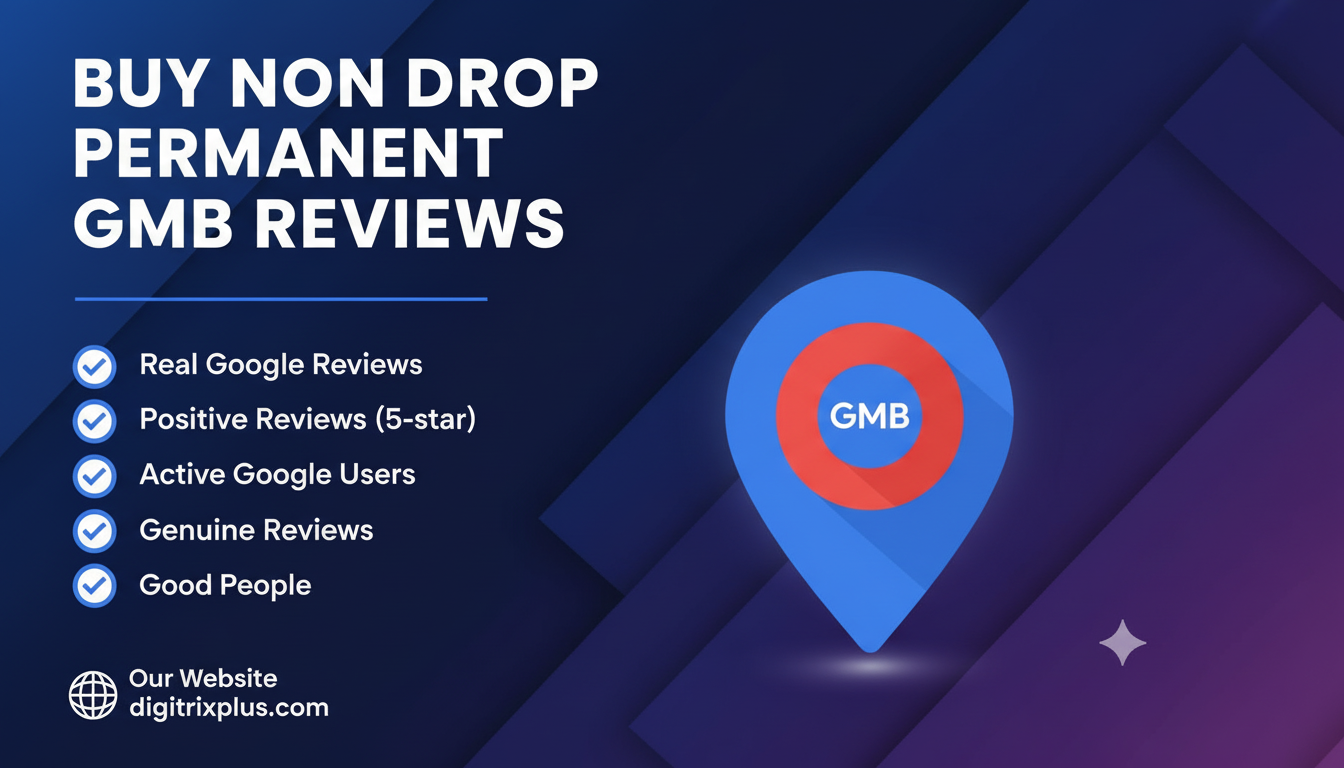 BUY NON DROP PERMANENT GMB REVIEWS

Real Google Reviews
Positive Reviews (5-star)
Active Google Users
Genuine Reviews
Good People

GMB

Our Website
digitrixplus.com